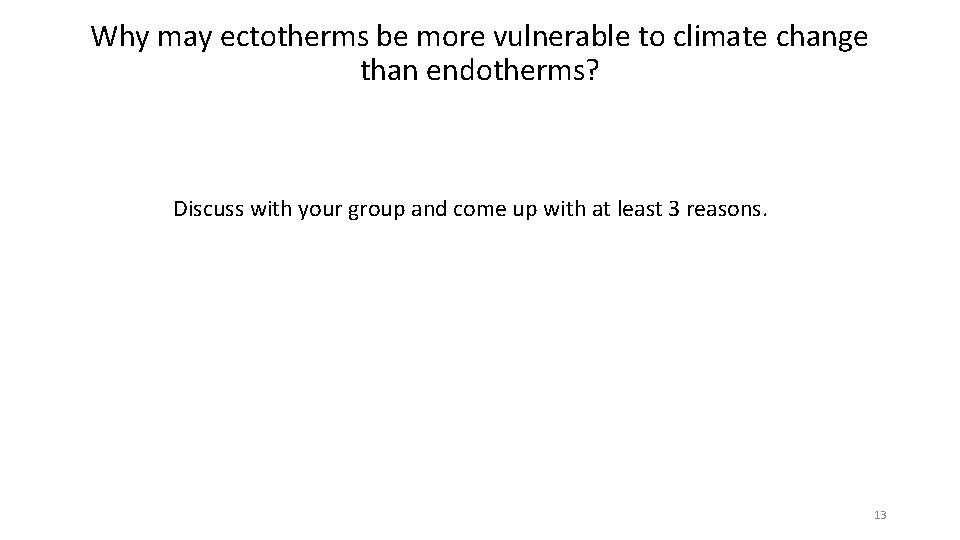 Why may ectotherms be more vulnerable to climate change than endotherms?

Discuss with your group and come up with at least 3 reasons.

13